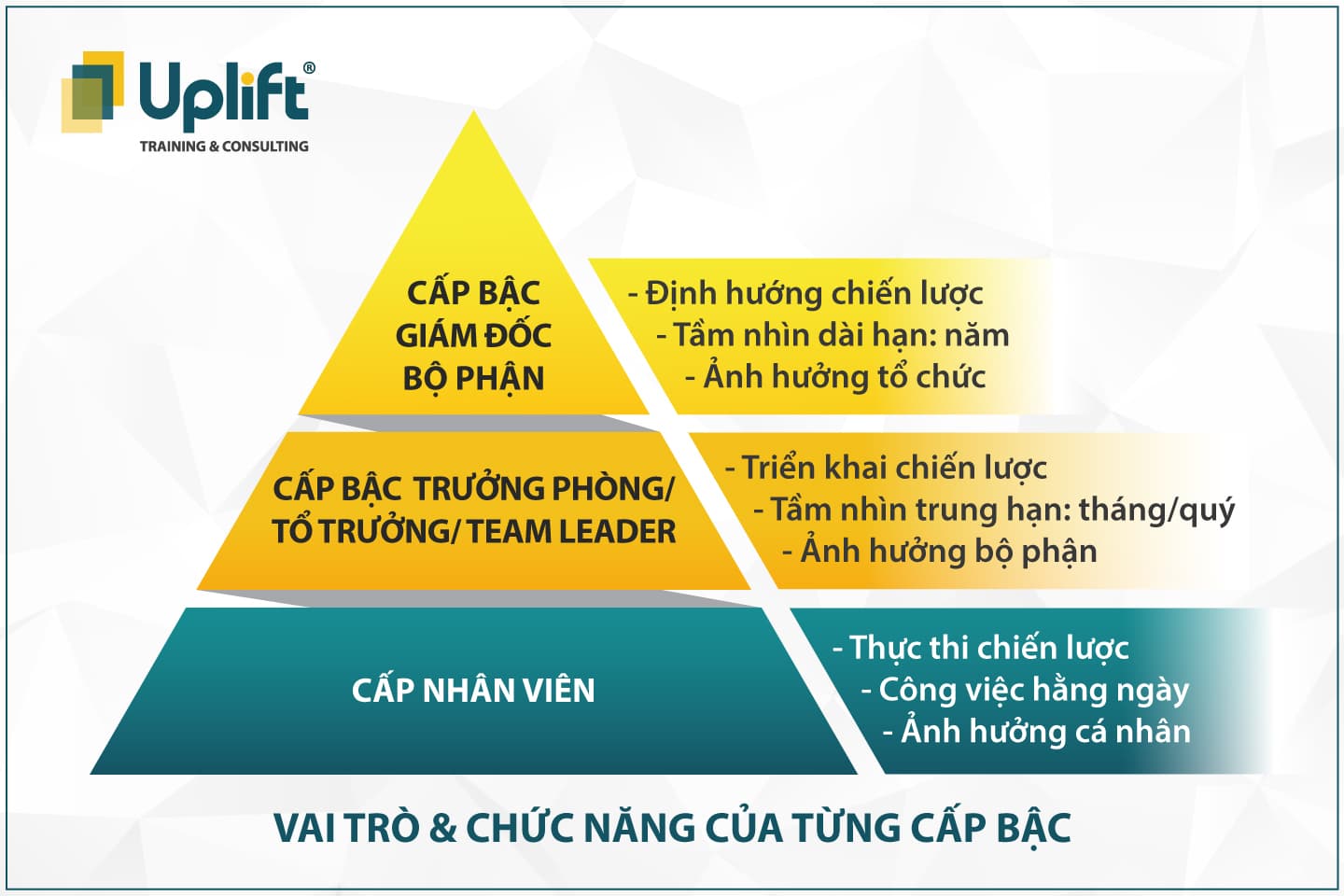 Uplift®
TRAINING & CONSULTING

CẤP BẬC GIÁM ĐỐC BỘ PHẬN

- Định hướng chiến lược
- Tầm nhìn dài hạn: năm
- Ảnh hưởng tổ chức

CẤP BẬC TRƯỞNG PHÒNG/ TỔ TRƯỞNG/ TEAM LEADER

- Triển khai chiến lược
- Tầm nhìn trung hạn: tháng/quý
- Ảnh hưởng bộ phận

CẤP NHÂN VIÊN

- Thực thi chiến lược
- Công việc hằng ngày
- Ảnh hưởng cá nhân

VAI TRÒ & CHỨC NĂNG CỦA TỪNG CẤP BẬC